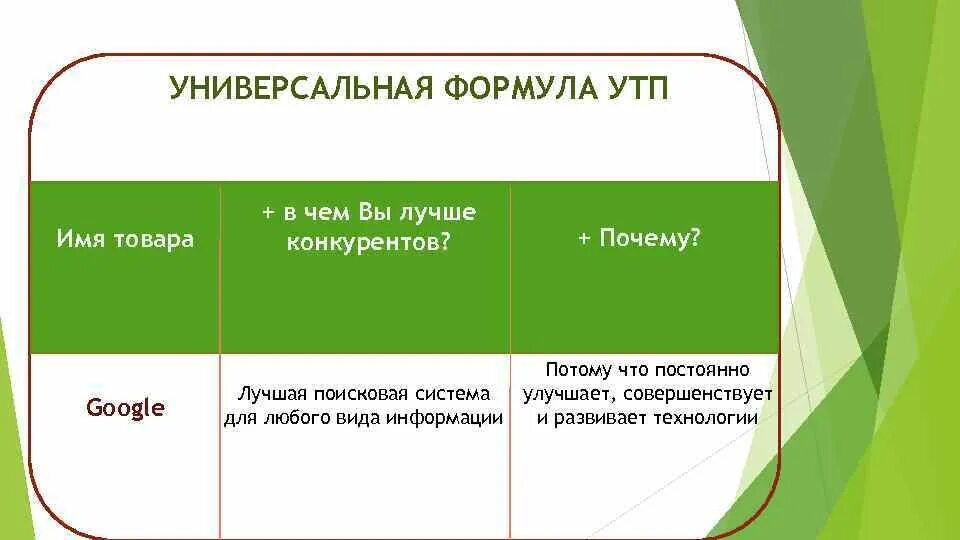 УНИВЕРСАЛЬНАЯ ФОРМУЛА УТП

| Имя товара | + в чем Вы лучше конкурентов? | + Почему? |
|---|---|---|
| Google | Лучшая поисковая система для любого вида информации | Потому что постоянно улучшает, совершенствует и развивает технологии |